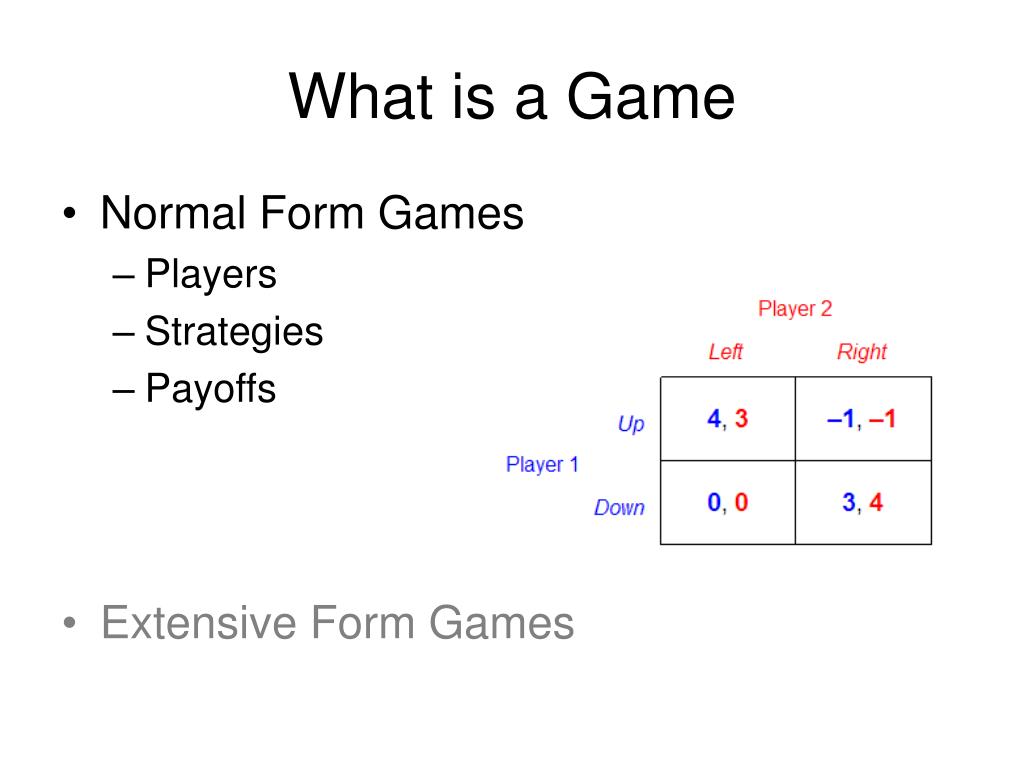 What is a Game

• Normal Form Games
– Players
– Strategies
– Payoffs

Player 2

Player 1

| | Left | Right |
|---|---|---|
| Up | 4, 3 | –1, –1 |
| Down | 0, 0 | 3, 4 |

• Extensive Form Games